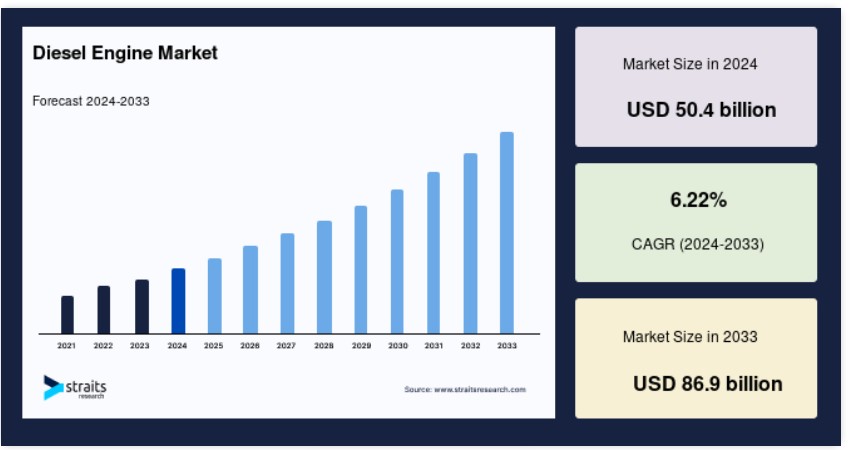 Diesel Engine Market

Forecast 2024-2033

2021 2022 2023 2024 2025 2026 2027 2028 2029 2030 2031 2032 2033

straits research

Source: www.straitsresearch.com

Market Size in 2024

USD 50.4 billion

6.22%

CAGR (2024-2033)

Market Size in 2033

USD 86.9 billion